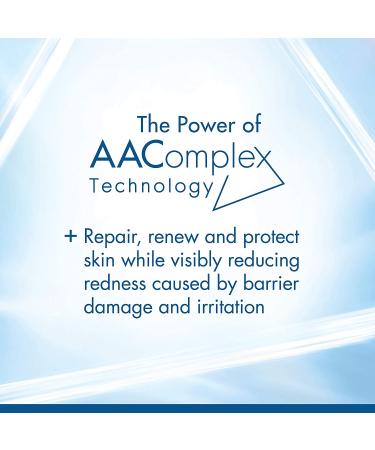 The Power of
AAComplex
Technology

+ Repair, renew and protect skin while visibly reducing redness caused by barrier damage and irritation